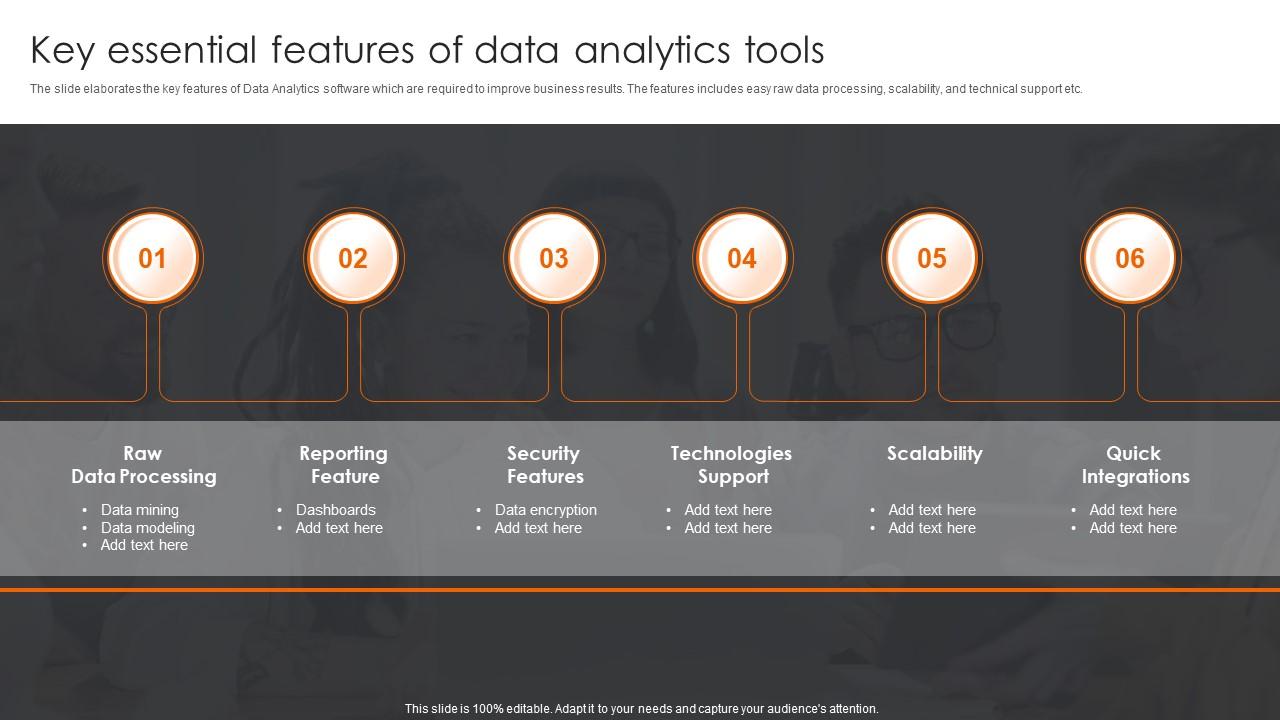 Key essential features of data analytics tools

The slide elaborates the key features of Data Analytics software which are required to improve business results. The features includes easy raw data processing, scalability, and technical support etc.

01

02

03

04

05

06

Raw Data Processing
• Data mining
• Data modeling
• Add text here

Reporting Feature
• Dashboards
• Add text here

Security Features
• Data encryption
• Add text here

Technologies Support
• Add text here
• Add text here

Scalability
• Add text here
• Add text here

Quick Integrations
• Add text here
• Add text here

This slide is 100% editable. Adapt it to your needs and capture your audience's attention.